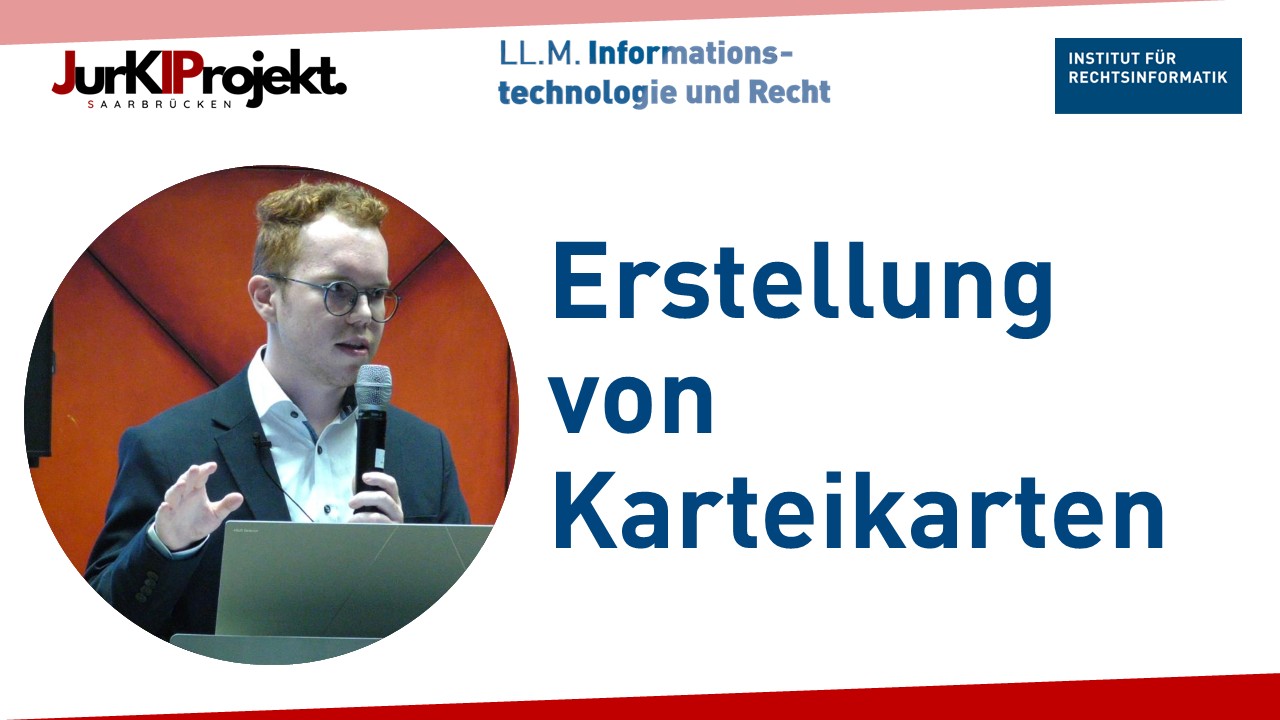 JurKIProjekt.
SAARBRÜCKEN

LL.M. Informationstechnologie und Recht

INSTITUT FÜR
RECHTSINFORMATIK

Erstellung von Karteikarten